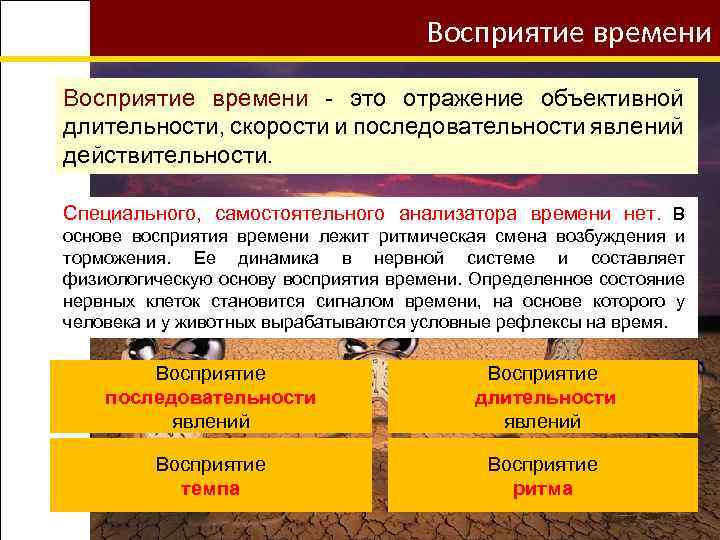 Восприятие времени

Восприятие времени - это отражение объективной длительности, скорости и последовательности явлений действительности.

Специального, самостоятельного анализатора времени нет. В основе восприятия времени лежит ритмическая смена возбуждения и торможения. Ее динамика в нервной системе и составляет физиологическую основу восприятия времени. Определенное состояние нервных клеток становится сигналом времени, на основе которого у человека и у животных вырабатываются условные рефлексы на время.

Восприятие последовательности явлений

Восприятие длительности явлений

Восприятие темпа

Восприятие ритма